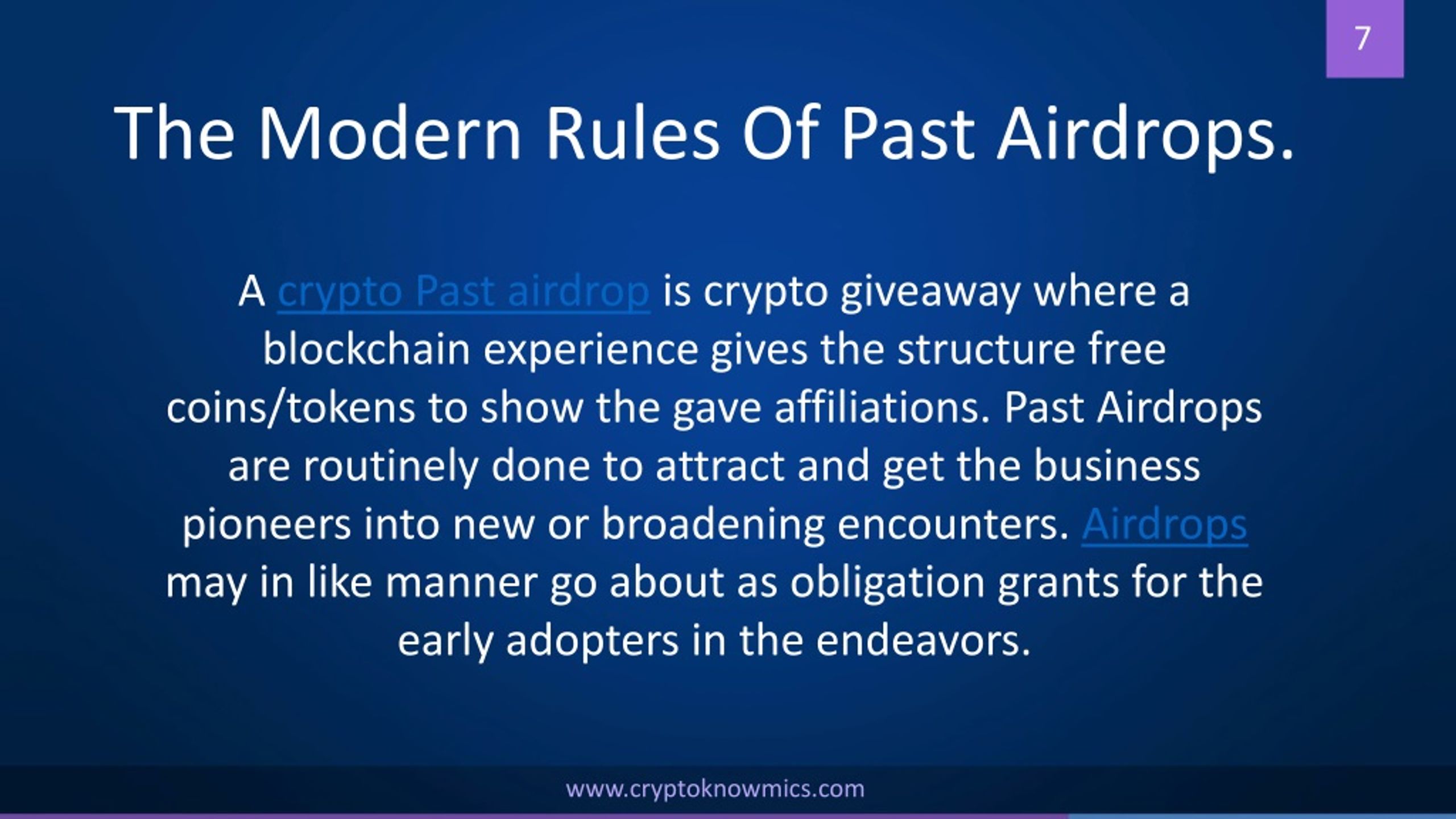 7

The Modern Rules Of Past Airdrops.

A crypto Past airdrop is crypto giveaway where a blockchain experience gives the structure free coins/tokens to show the gave affiliations. Past Airdrops are routinely done to attract and get the business pioneers into new or broadening encounters. Airdrops may in like manner go about as obligation grants for the early adopters in the endeavors.

www.cryptoknowmics.com